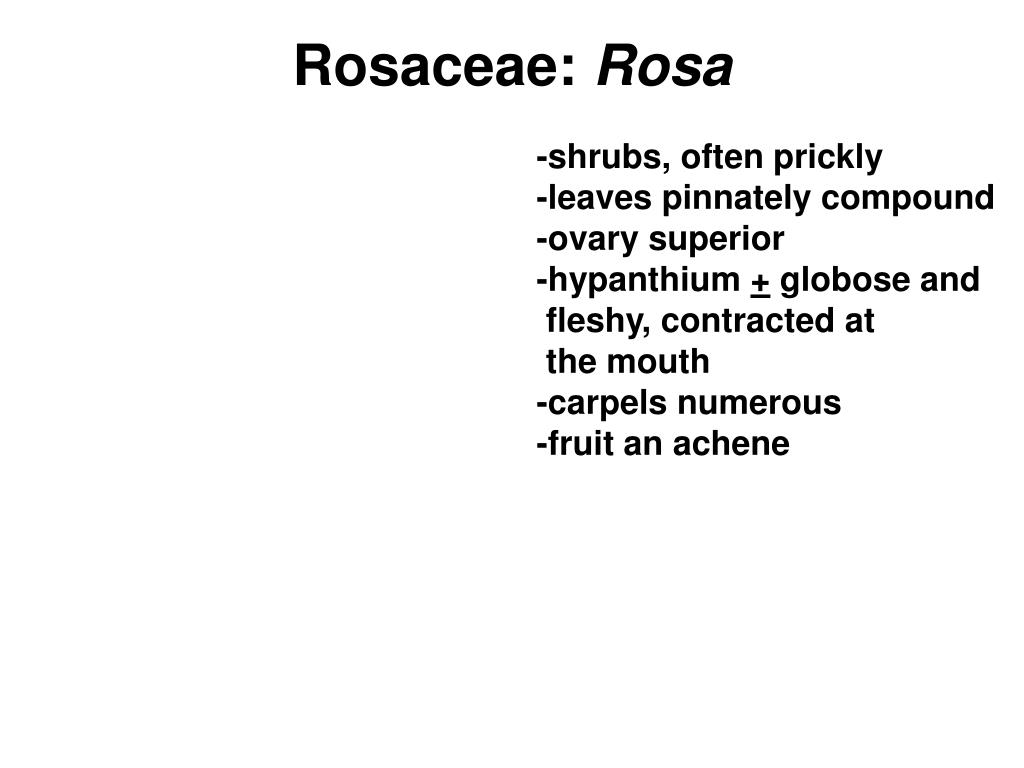 Rosaceae: Rosa

-shrubs, often prickly
-leaves pinnately compound
-ovary superior
-hypanthium $\pm$ globose and fleshy, contracted at the mouth
-carpels numerous
-fruit an achene